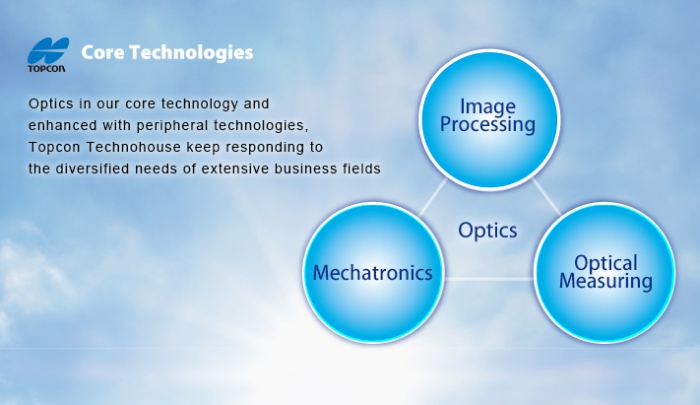 TOPCON

Core Technologies

Optics in our core technology and enhanced with peripheral technologies, Topcon Technohouse keep responding to the diversified needs of extensive business fields

Image Processing

Optics

Mechatronics

Optical Measuring